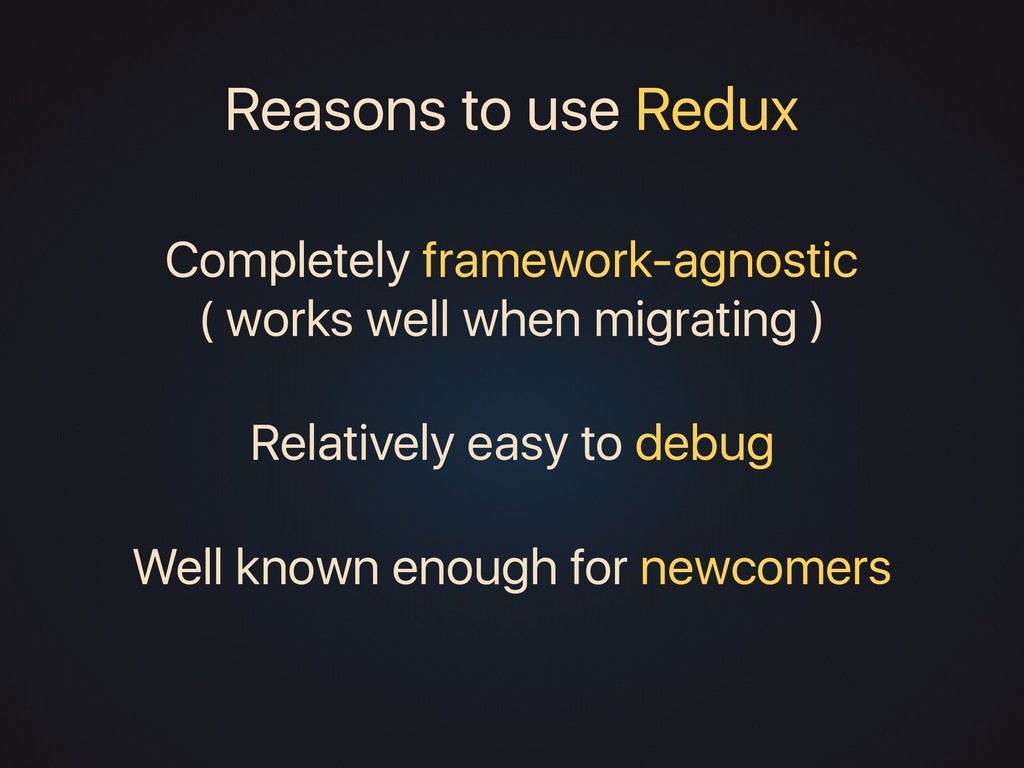 Reasons to use Redux

Completely framework-agnostic
( works well when migrating )

Relatively easy to debug

Well known enough for newcomers